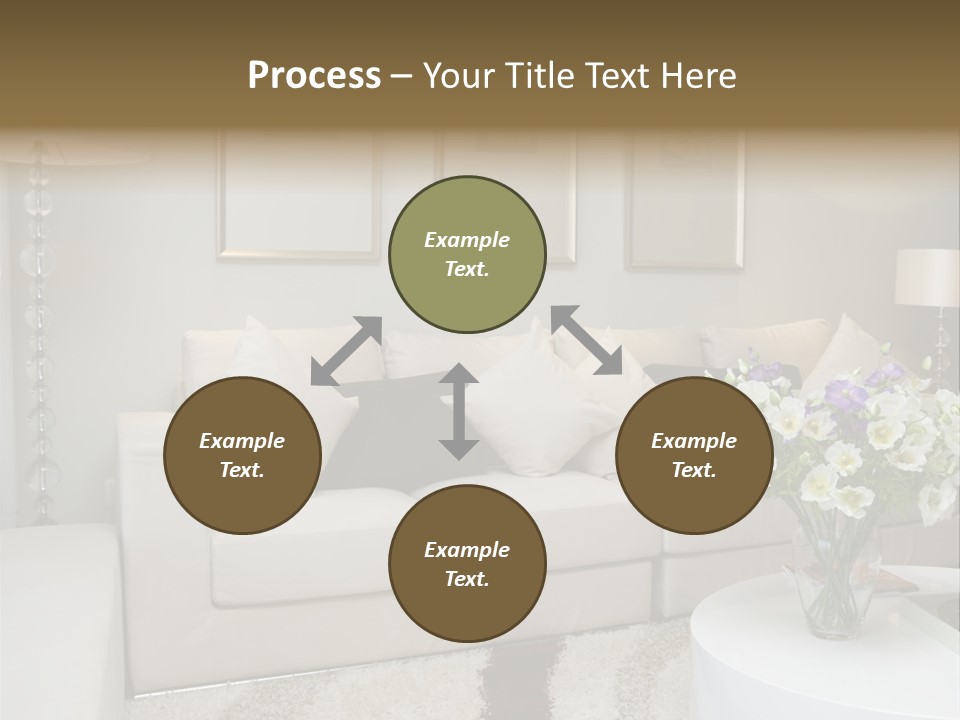 Process – Your Title Text Here

Example Text.

Example Text.

Example Text.

Example Text.